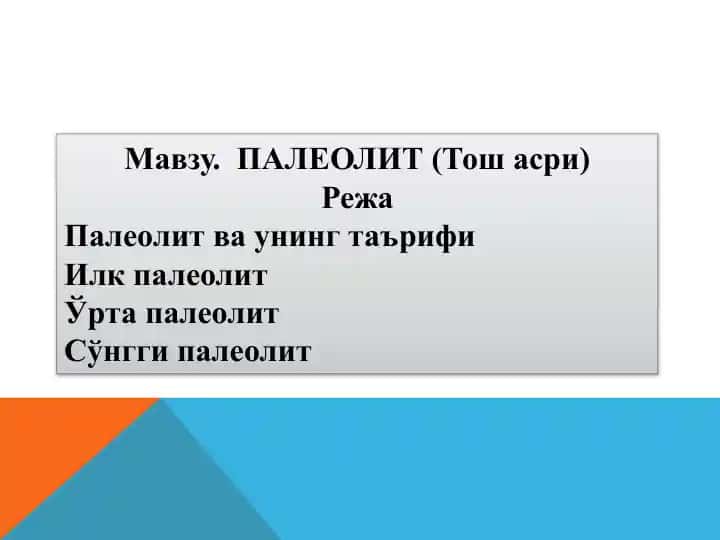 Мавзу. ПАЛЕОЛИТ (Тош асри)
Режа
Палеолит ва унинг таърифи
Илк палеолит
Ўрта палеолит
Сўнгги палеолит